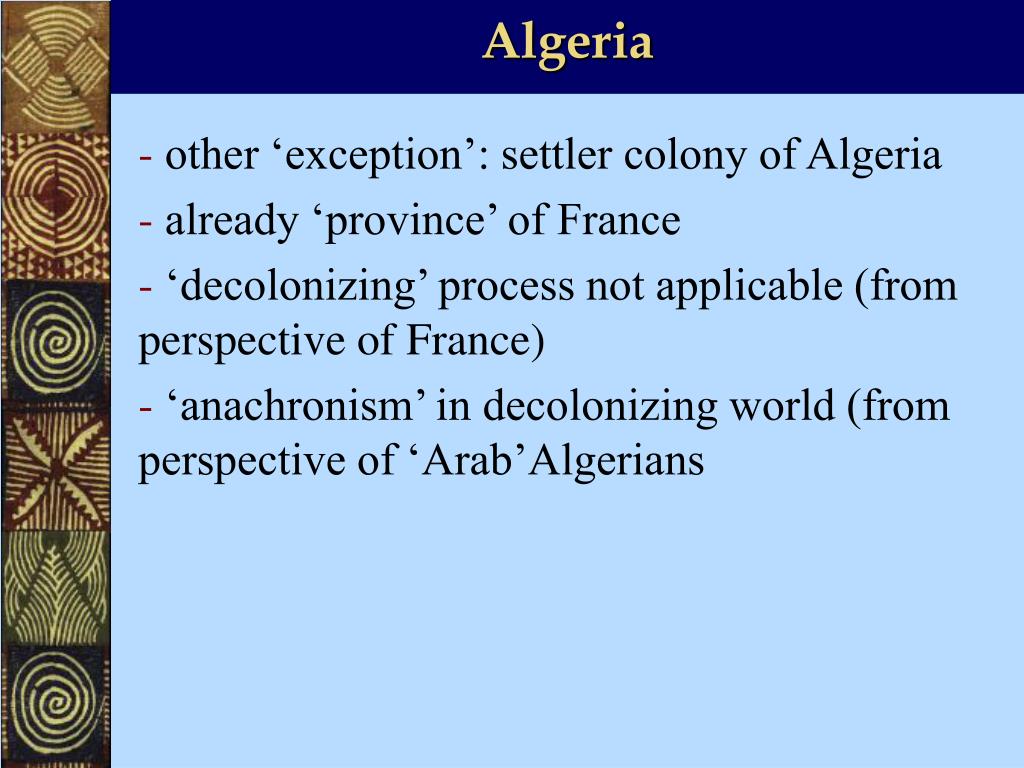 Algeria

- other ‘exception’: settler colony of Algeria
- already ‘province’ of France
- ‘decolonizing’ process not applicable (from perspective of France)
- ‘anachronism’ in decolonizing world (from perspective of ‘Arab’Algerians